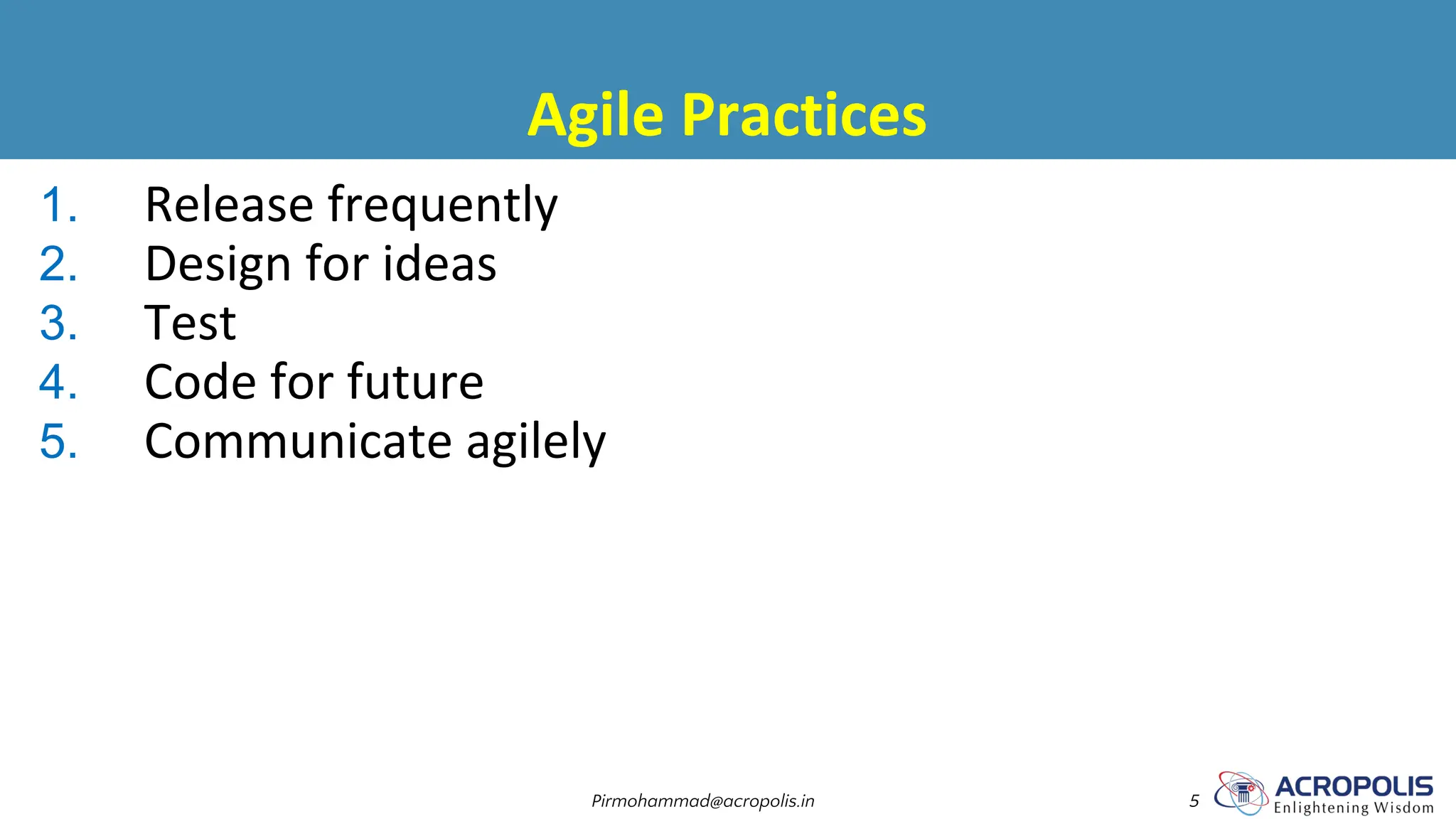 Agile Practices

1. Release frequently
2. Design for ideas
3. Test
4. Code for future
5. Communicate agilely

Pirmohammad@acropolis.in

5

ACROPOLIS
Enlightening Wisdom